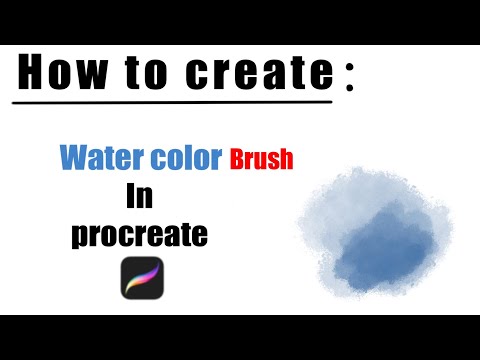 How to create :

Water color Brush
In
procreate